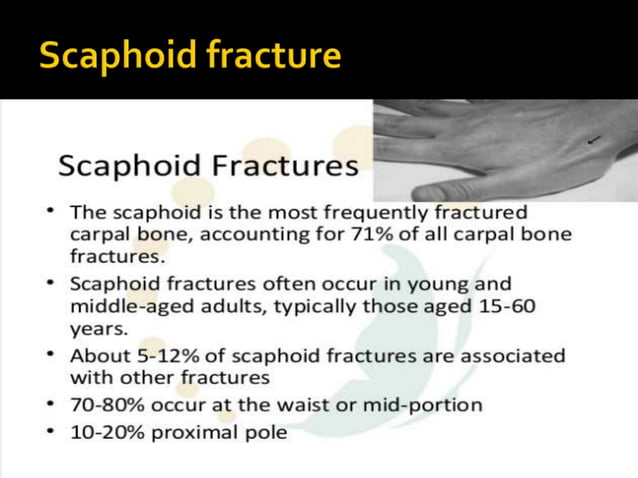 Scaphoid fracture

Scaphoid Fractures

• The scaphoid is the most frequently fractured carpal bone, accounting for 71% of all carpal bone fractures.
• Scaphoid fractures often occur in young and middle-aged adults, typically those aged 15-60 years.
• About 5-12% of scaphoid fractures are associated with other fractures
• 70-80% occur at the waist or mid-portion
• 10-20% proximal pole